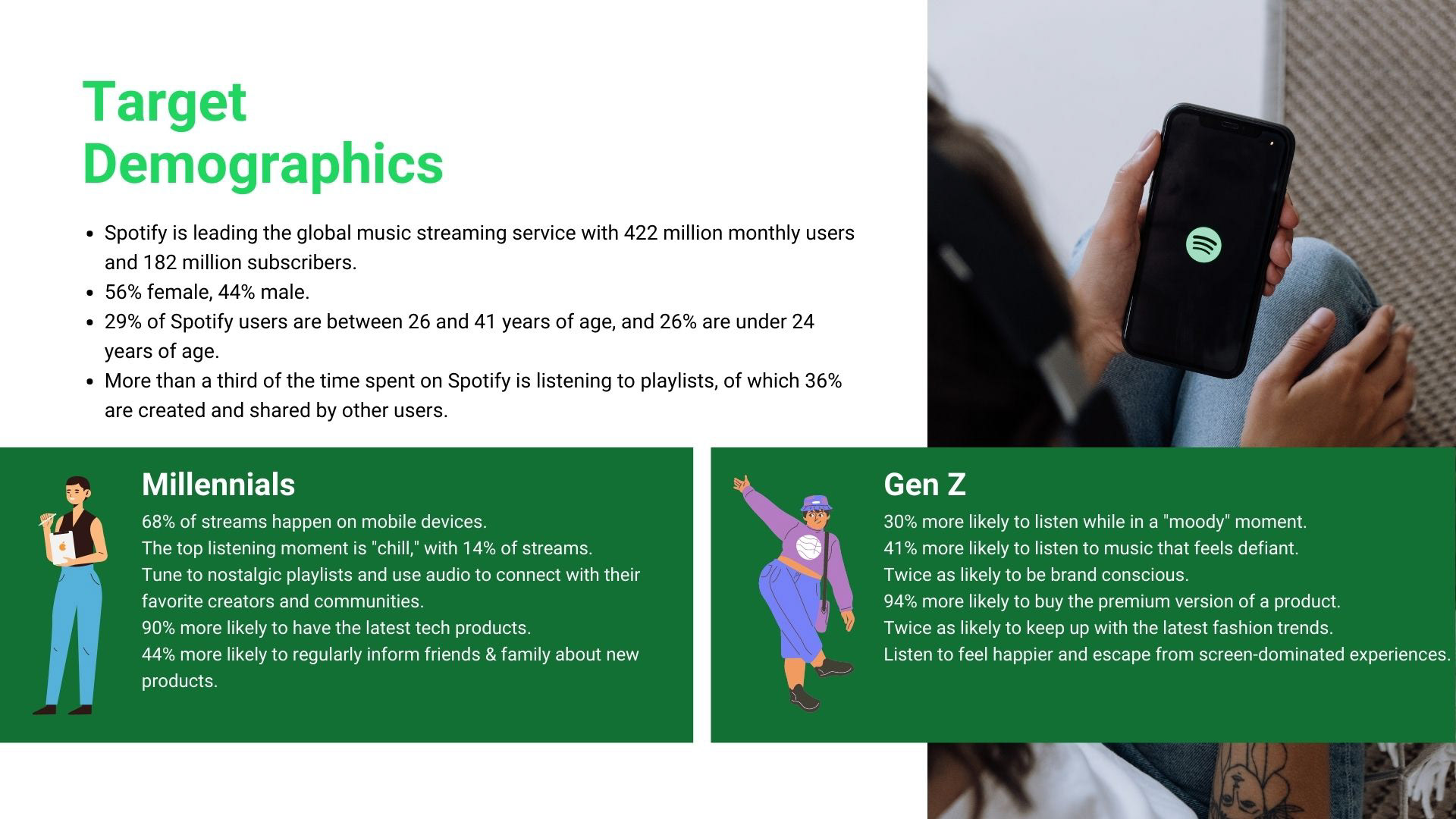 Target Demographics

- Spotify is leading the global music streaming service with 422 million monthly users and 182 million subscribers.
- 56% female, 44% male.
- 29% of Spotify users are between 26 and 41 years of age, and 26% are under 24 years of age.
- More than a third of the time spent on Spotify is listening to playlists, of which 36% are created and shared by other users.

Millennials

68% of streams happen on mobile devices.
The top listening moment is "chill," with 14% of streams.
Tune to nostalgic playlists and use audio to connect with their favorite creators and communities.
90% more likely to have the latest tech products.
44% more likely to regularly inform friends & family about new products.

Gen Z

30% more likely to listen while in a "moody" moment.
41% more likely to listen to music that feels defiant.
Twice as likely to be brand conscious.
94% more likely to buy the premium version of a product.
Twice as likely to keep up with the latest fashion trends.
Listen to feel happier and escape from screen-dominated experiences.